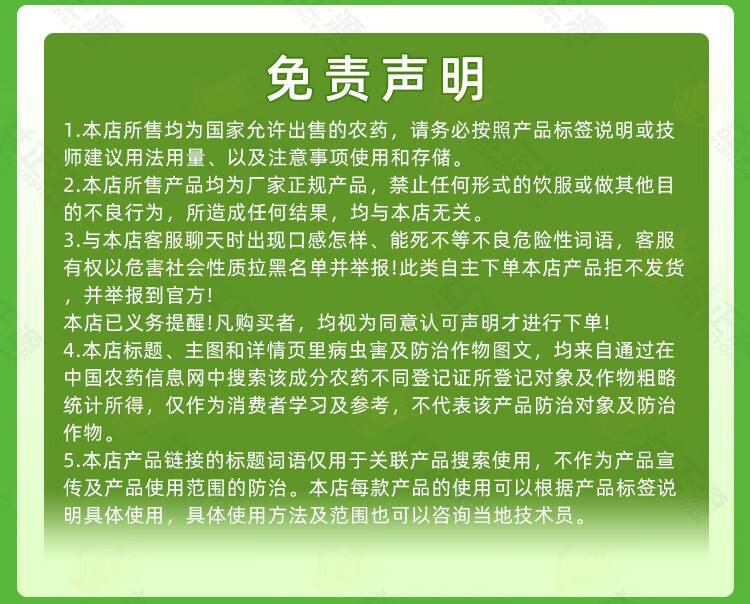 免责声明

1.本店所售均为国家允许出售的农药，请务必按照产品标签说明或技师建议用法用量、以及注意事项使用和存储。

2.本店所售产品均为厂家正规产品，禁止任何形式的饮服或做其他目的不良行为，所造成任何结果，均与本店无关。

3.与本店客服聊天时出现口感怎样、能死不等不良危险性词语，客服有权以危害社会性质拉黑名单并举报!此类自主下单本店产品拒不发货，并举报到官方!

本店已义务提醒!凡购买者，均视为同意认可声明才进行下单!

4.本店标题、主图和详情页里病虫害及防治作物图文，均来自通过在中国农药信息网中搜索该成分农药不同登记证所登记对象及作物粗略统计所得，仅作为消费者学习及参考，不代表该产品防治对象及防治作物。

5.本店产品链接的标题词语仅用于关联产品搜索使用，不作为产品宣传及产品使用范围的防治。本店每款产品的使用可以根据产品标签说明具体使用，具体使用方法及范围也可以咨询当地技术员。